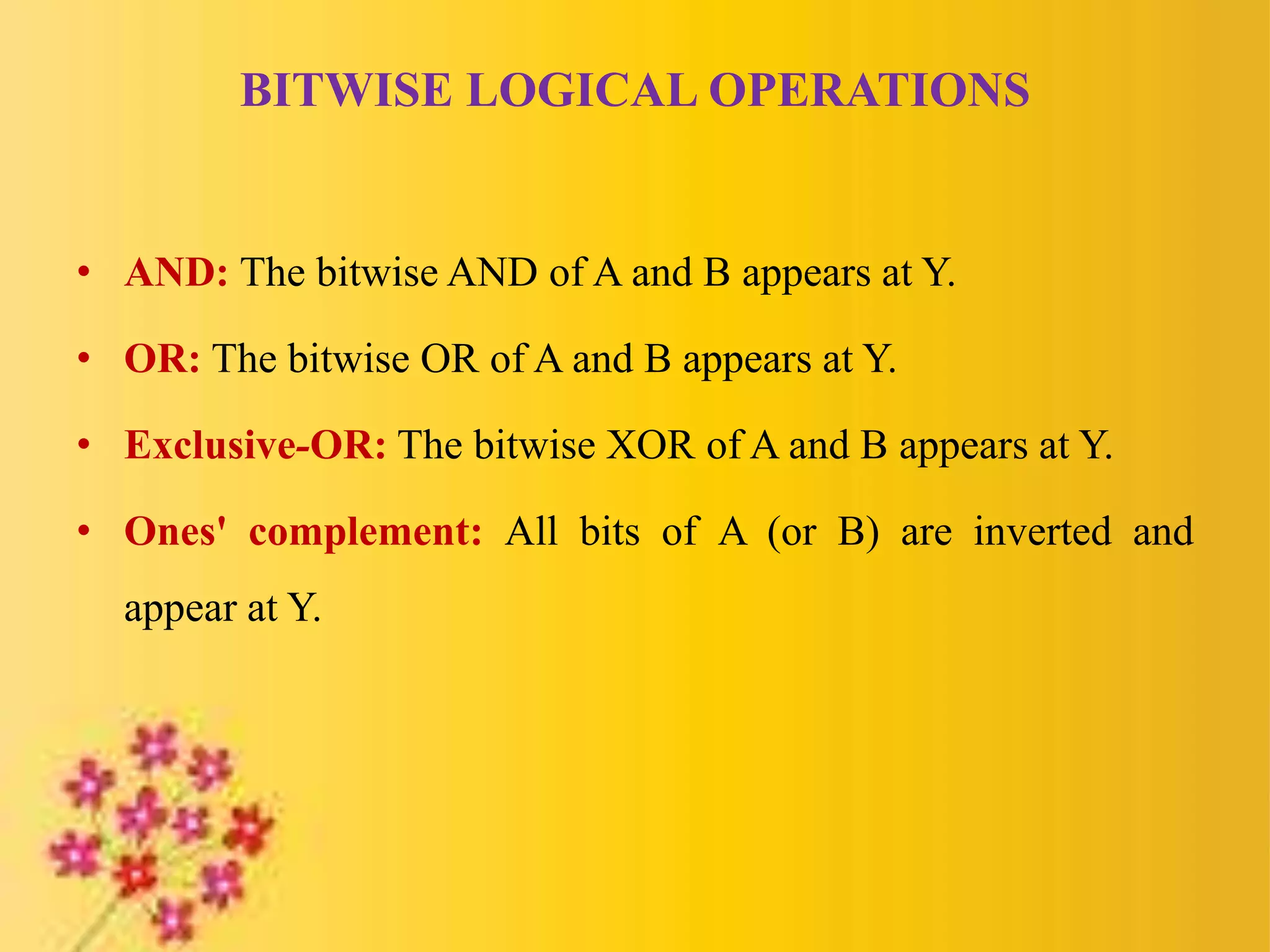 BITWISE LOGICAL OPERATIONS

• AND: The bitwise AND of A and B appears at Y.

• OR: The bitwise OR of A and B appears at Y.

• Exclusive-OR: The bitwise XOR of A and B appears at Y.

• Ones' complement: All bits of A (or B) are inverted and appear at Y.